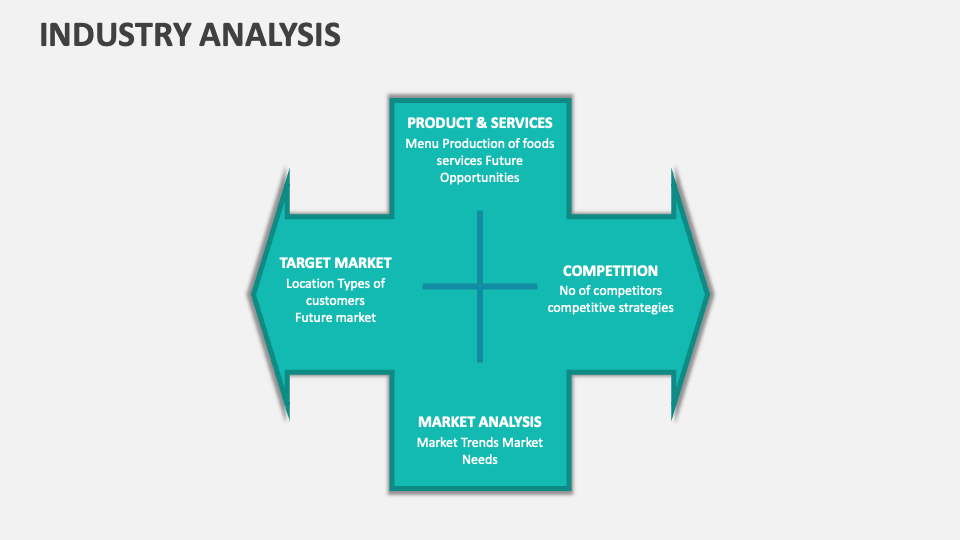 INDUSTRY ANALYSIS

PRODUCT & SERVICES
Menu Production of foods services Future Opportunities

TARGET MARKET
Location Types of customers
Future market

COMPETITION
No of competitors competitive strategies

MARKET ANALYSIS
Market Trends Market Needs